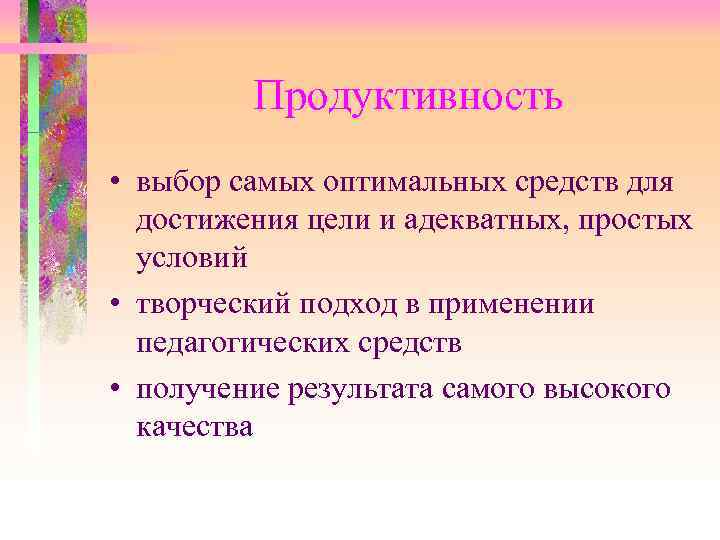 Продуктивность

• выбор самых оптимальных средств для достижения цели и адекватных, простых условий

• творческий подход в применении педагогических средств

• получение результата самого высокого качества